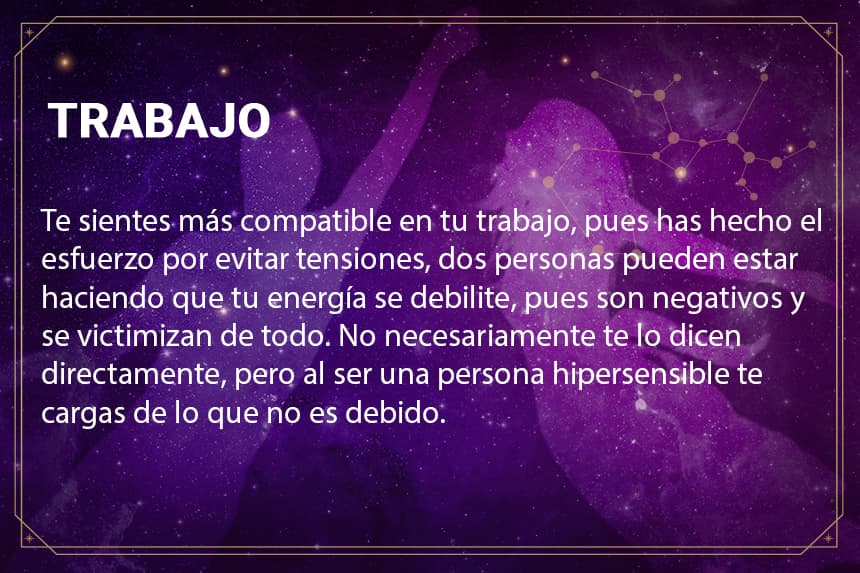 TRABAJO

Te sientes más compatible en tu trabajo, pues has hecho el esfuerzo por evitar tensiones, dos personas pueden estar haciendo que tu energía se debilite, pues son negativos y se victimizan de todo. No necesariamente te lo dicen directamente, pero al ser una persona hipersensible te cargas de lo que no es debido.